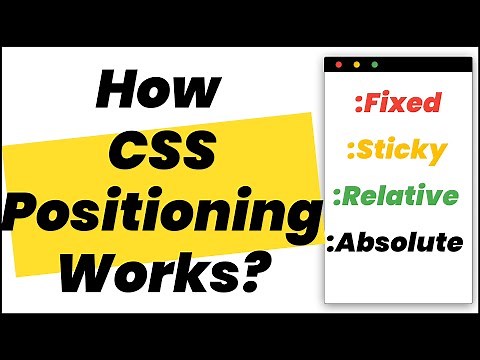 How CSS Positioning Works?

:Fixed

:Sticky

:Relative

:Absolute